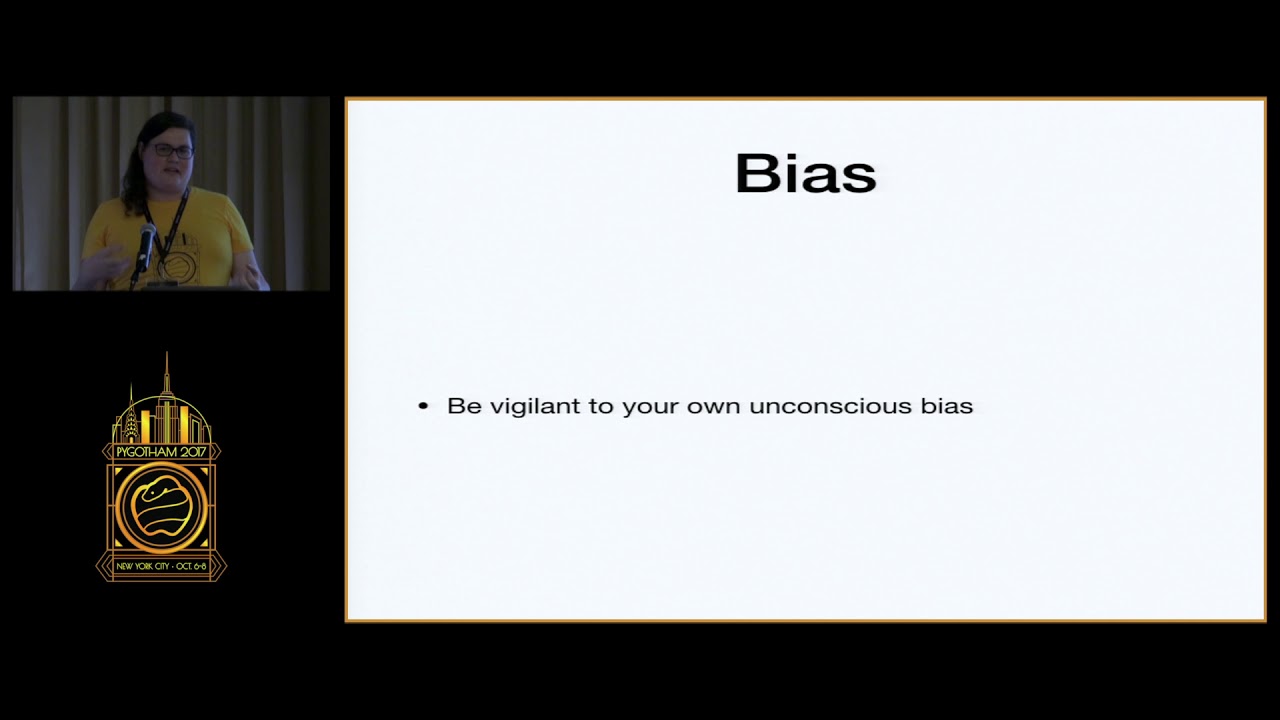 PYGOTHAM 2017

NEW YORK CITY · OCT. 6-8

Bias

• Be vigilant to your own unconscious bias